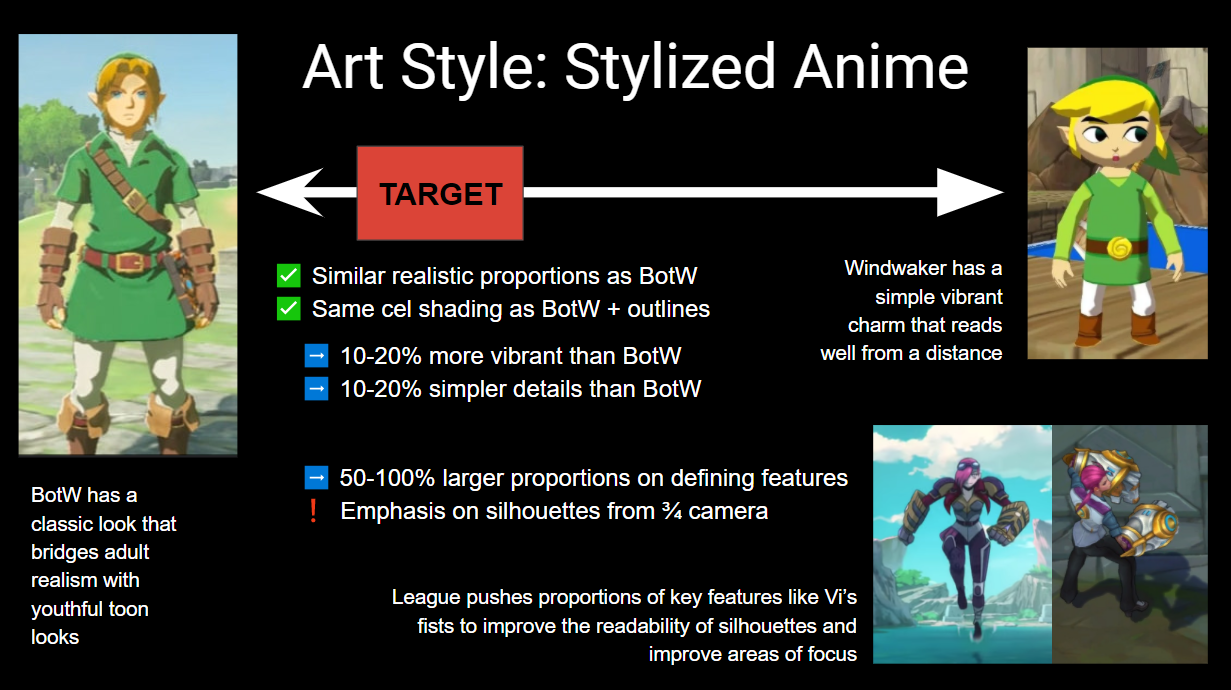 Art Style: Stylized Anime

TARGET

✅ Similar realistic proportions as BotW
✅ Same cel shading as BotW + outlines

➡ 10-20% more vibrant than BotW
➡ 10-20% simpler details than BotW

➡ 50-100% larger proportions on defining features
❗ Emphasis on silhouettes from ¾ camera

Windwaker has a simple vibrant charm that reads well from a distance

BotW has a classic look that bridges adult realism with youthful toon looks

League pushes proportions of key features like Vi's fists to improve the readability of silhouettes and improve areas of focus